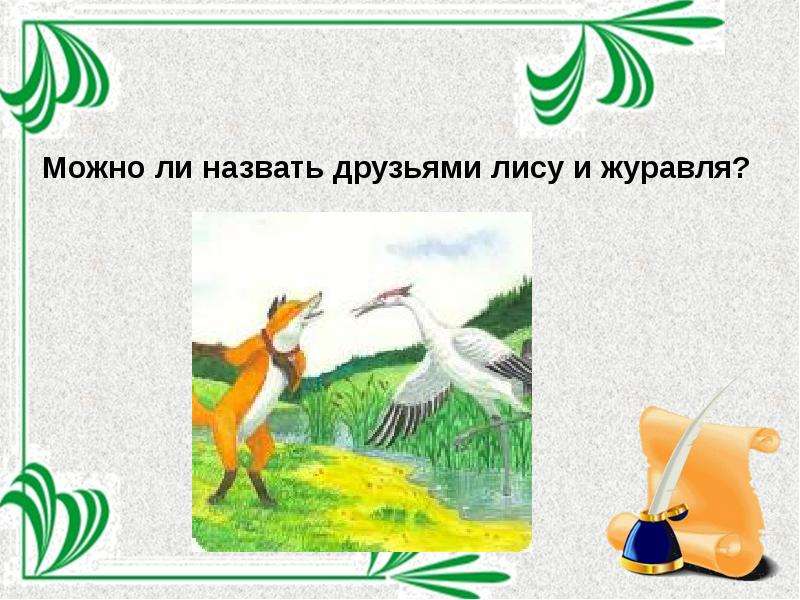 Можно ли назвать друзьями лису и журавля?